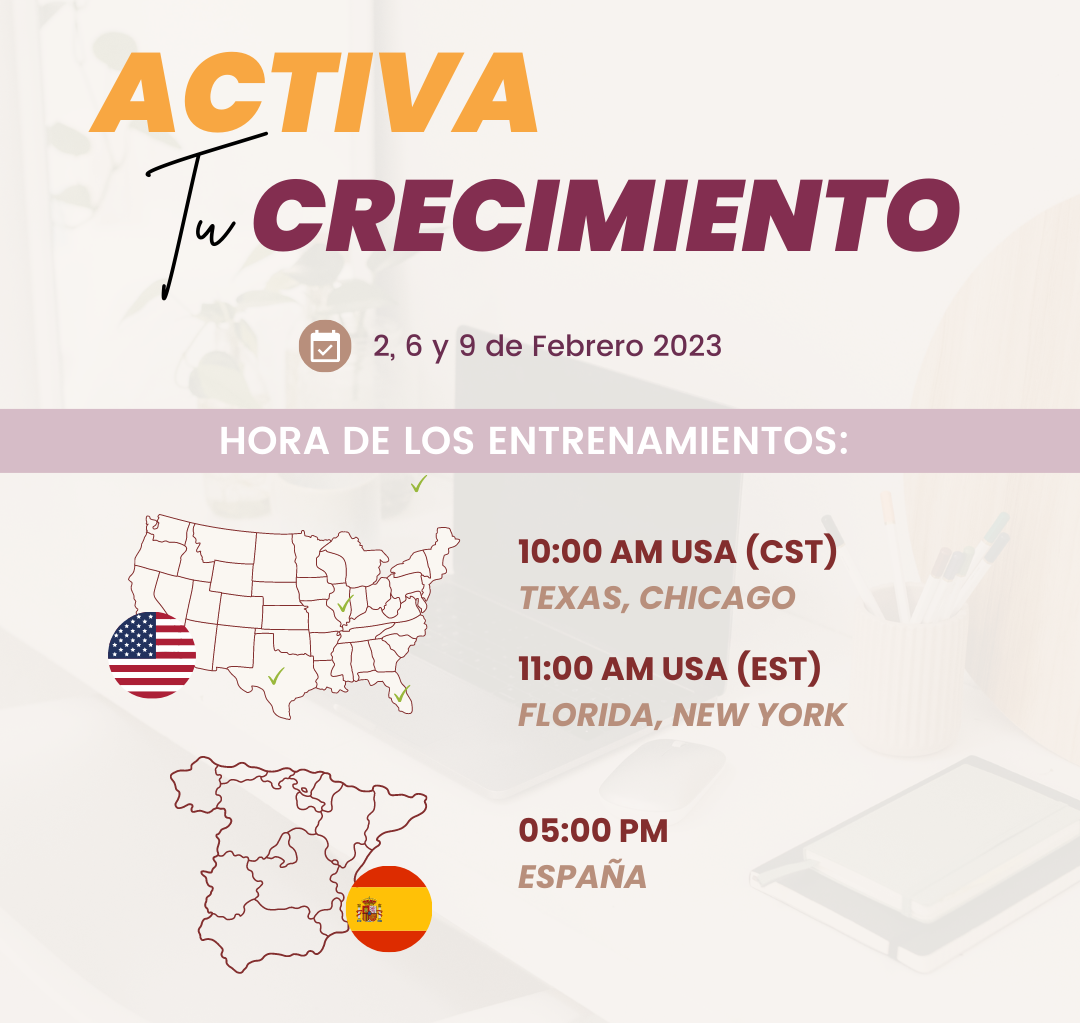 ACTIVA
Tu CRECIMIENTO

2, 6 y 9 de Febrero 2023

HORA DE LOS ENTRENAMIENTOS:

10:00 AM USA (CST)
TEXAS, CHICAGO

11:00 AM USA (EST)
FLORIDA, NEW YORK

05:00 PM
ESPAÑA